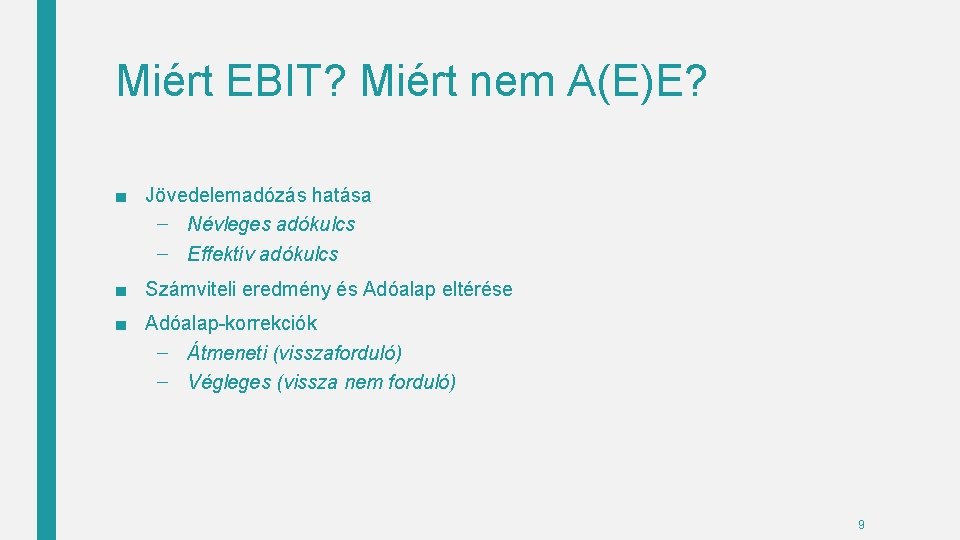 Miért EBIT? Miért nem A(E)E?

■ Jövedelemadózás hatása
– Névleges adókulcs
– Effektív adókulcs

■ Számviteli eredmény és Adóalap eltérése

■ Adóalap-korrekciók
– Átmeneti (visszaforduló)
– Végleges (vissza nem forduló)

9